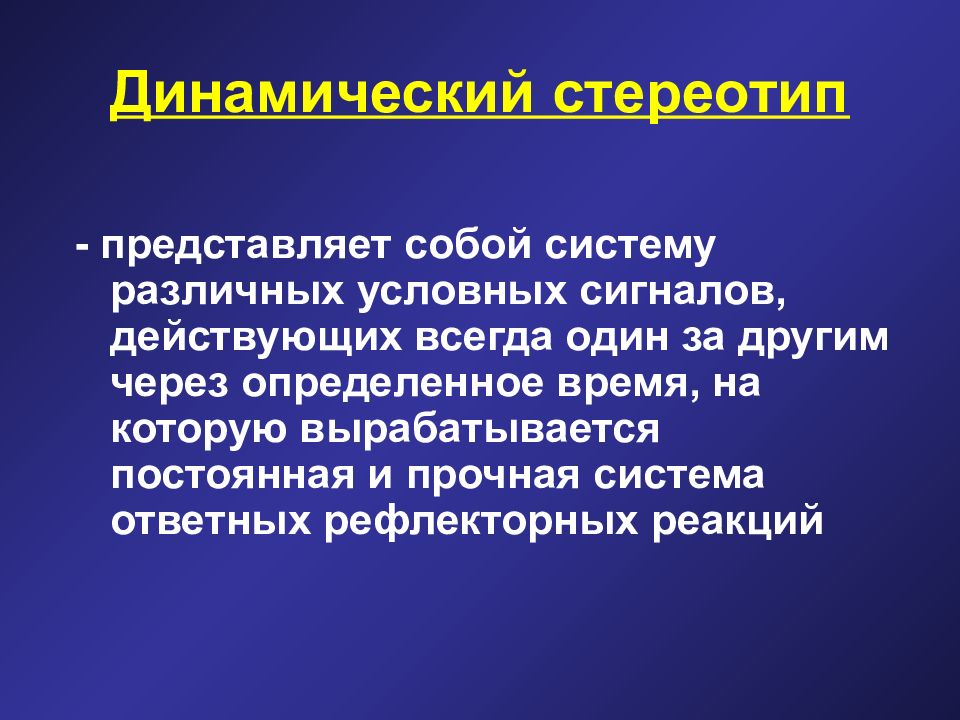 Динамический стереотип

- представляет собой систему различных условных сигналов, действующих всегда один за другим через определенное время, на которую вырабатывается постоянная и прочная система ответных рефлекторных реакций